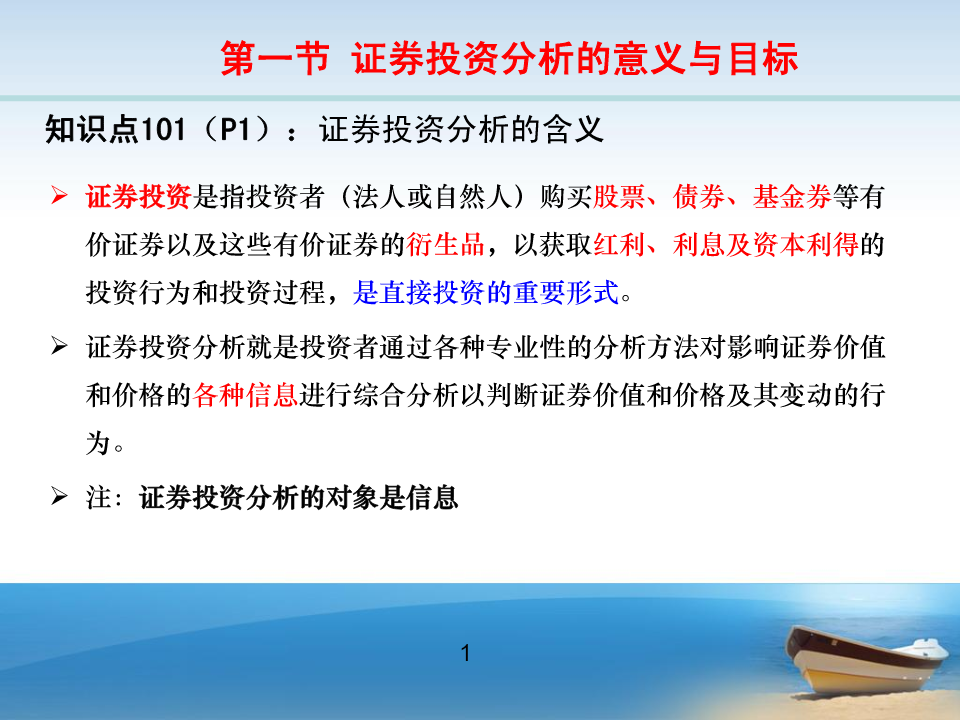 第一节 证券投资分析的意义与目标

知识点101（P1）：证券投资分析的含义

➢ 证券投资是指投资者（法人或自然人）购买股票、债券、基金券等有价证券以及这些有价证券的衍生品，以获取红利、利息及资本利得的投资行为和投资过程，是直接投资的重要形式。

➢ 证券投资分析就是投资者通过各种专业性的分析方法对影响证券价值和价格的各种信息进行综合分析以判断证券价值和价格及其变动的行为。

➢ 注：证券投资分析的对象是信息

1